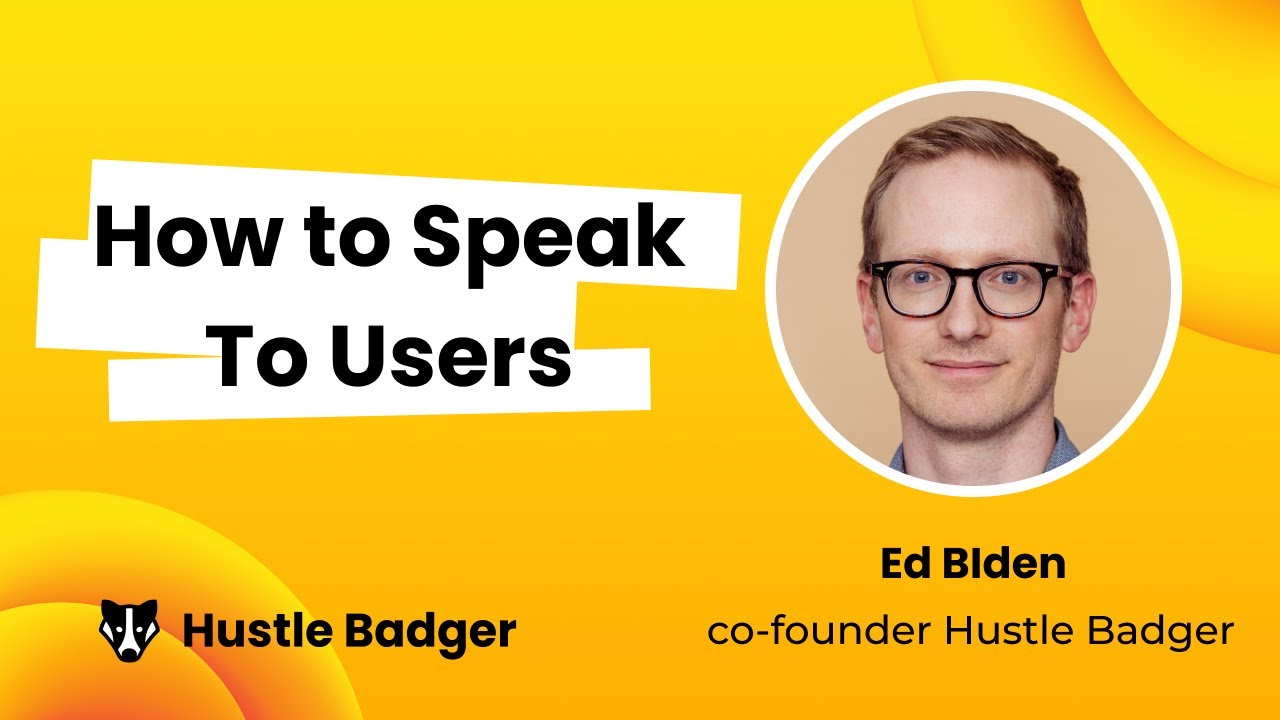 How to Speak To Users

Ed Biden

co-founder Hustle Badger

Hustle Badger